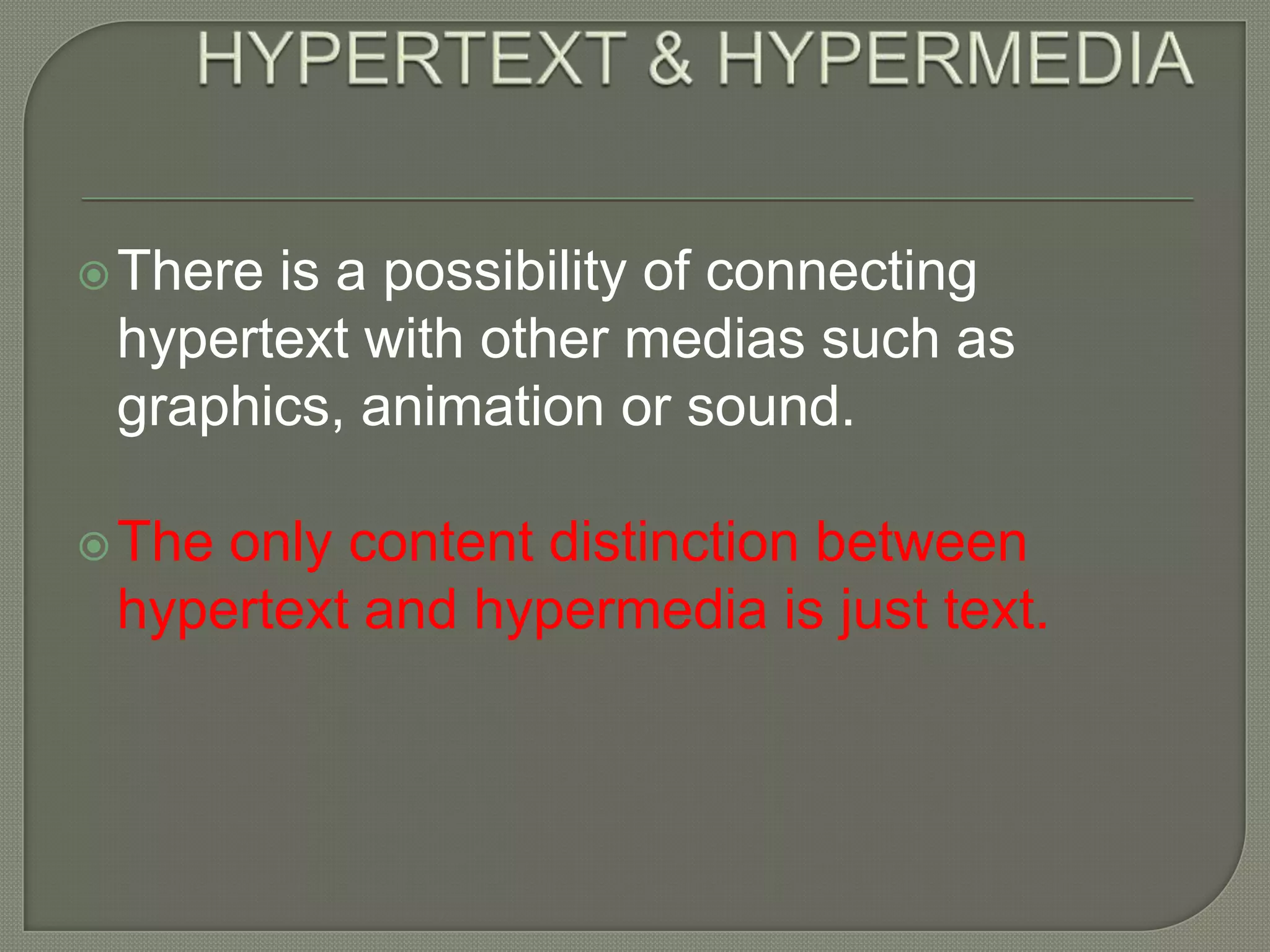 HYPERTEXT & HYPERMEDIA

There is a possibility of connecting hypertext with other medias such as graphics, animation or sound.

The only content distinction between hypertext and hypermedia is just text.